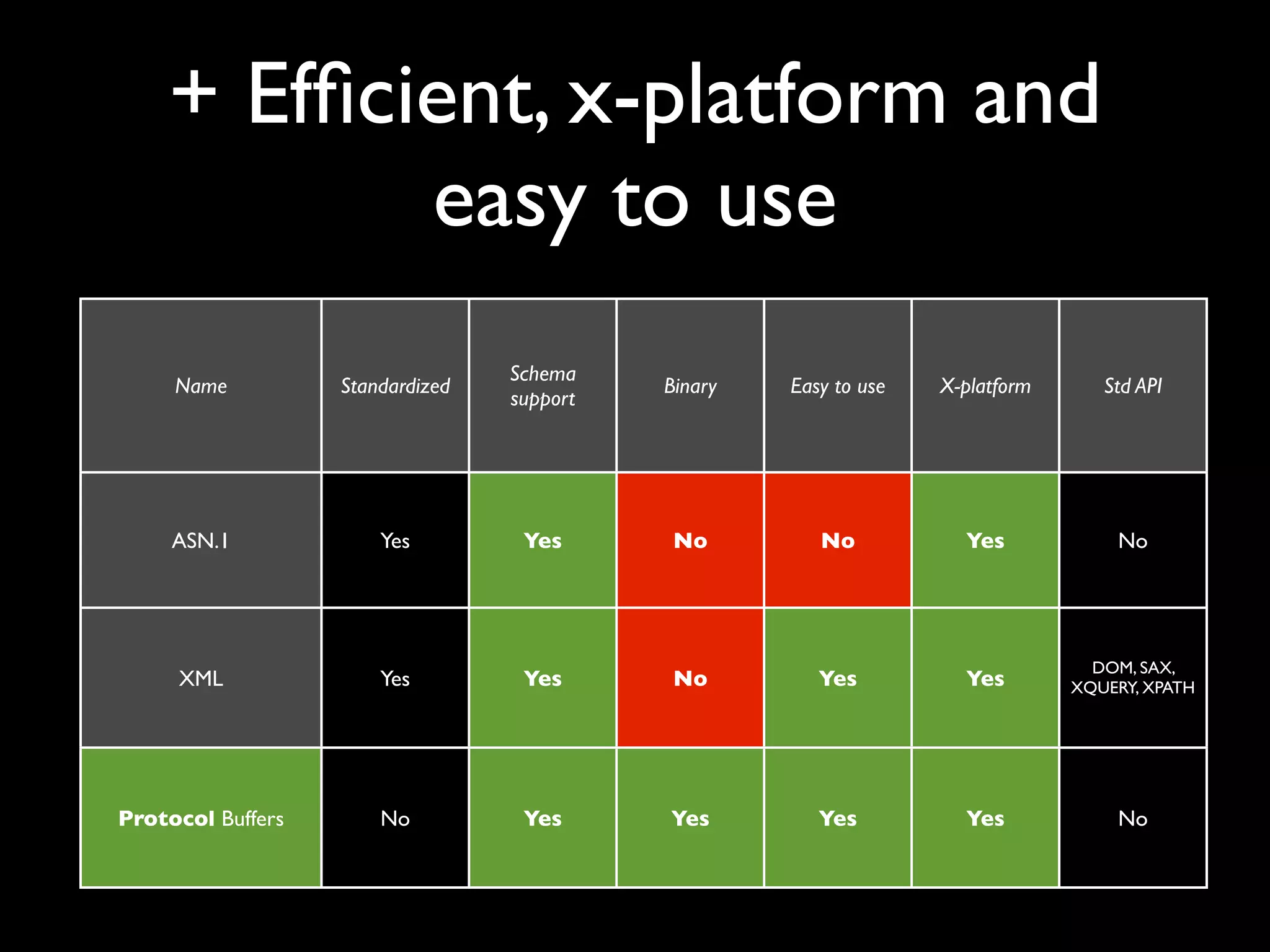 + Efficient, x-platform and easy to use

| Name | Standardized | Schema support | Binary | Easy to use | X-platform | Std API |
|---|---|---|---|---|---|---|
| ASN.1 | Yes | Yes | No | No | Yes | No |
| XML | Yes | Yes | No | Yes | Yes | DOM, SAX, XQUERY, XPATH |
| Protocol Buffers | No | Yes | Yes | Yes | Yes | No |